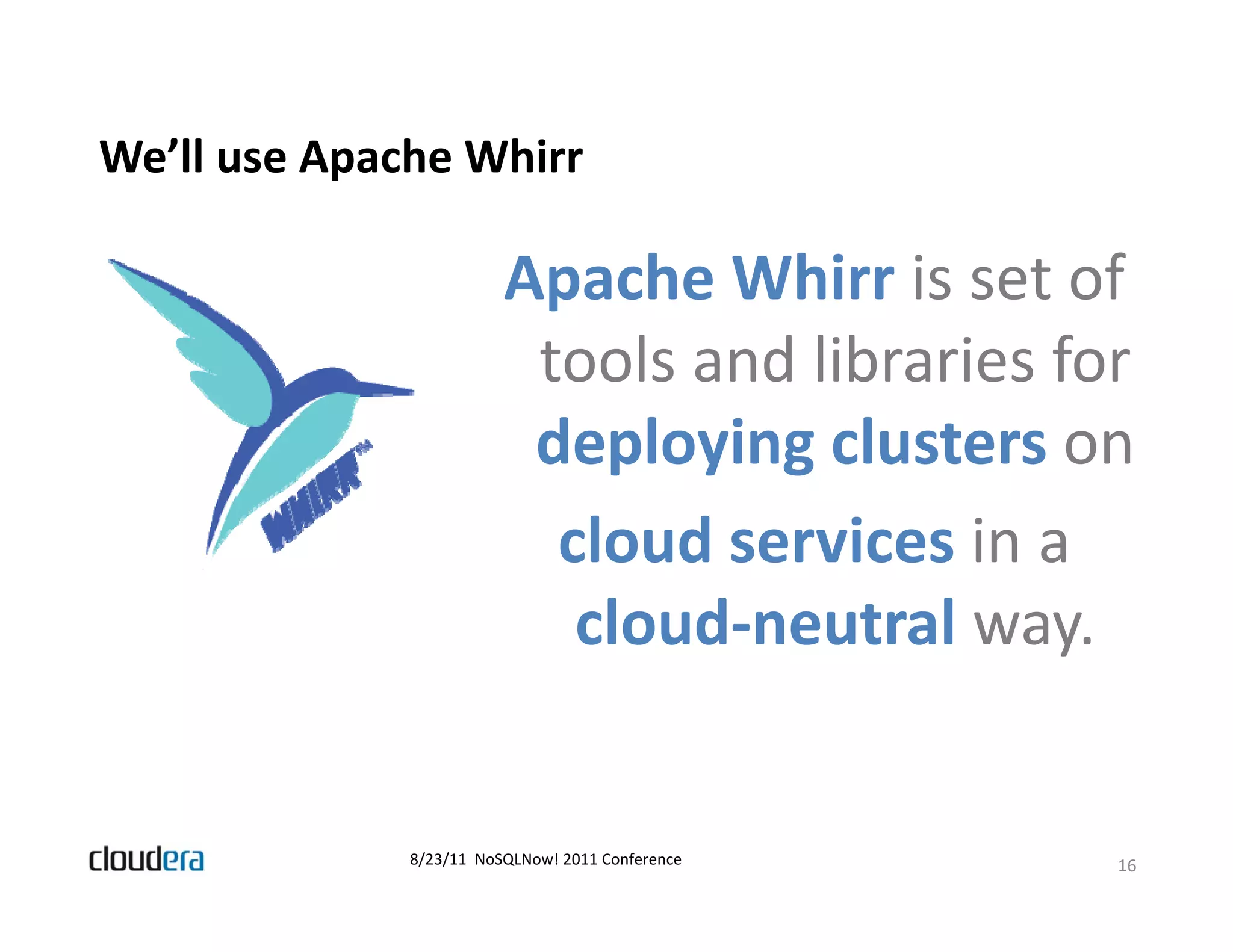 We'll use Apache Whirr

WHIRR™

Apache Whirr is set of tools and libraries for deploying clusters on cloud services in a cloud-neutral way.

cloudera

8/23/11 NoSQLNow! 2011 Conference

16